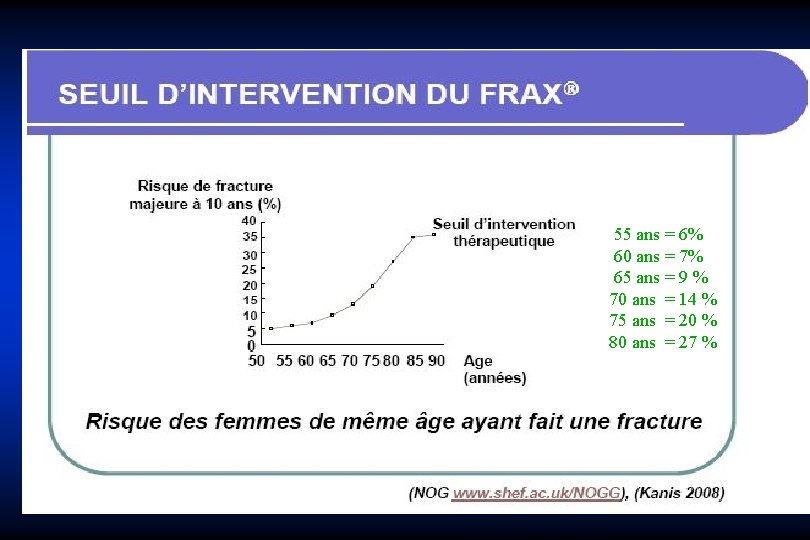 SEUIL D'INTERVENTION DU FRAX®

Risque de fracture majeure à 10 ans (%)

40
35
30
25
20
15
10
5
0

50 55 60 65 70 75 80 85 90

Age (années)

Seuil d'intervention thérapeutique

55 ans = 6%
60 ans = 7%
65 ans = 9 %
70 ans = 14 %
75 ans = 20 %
80 ans = 27 %

Risque des femmes de même âge ayant fait une fracture

(NOG www.shef.ac.uk/NOGG), (Kanis 2008)